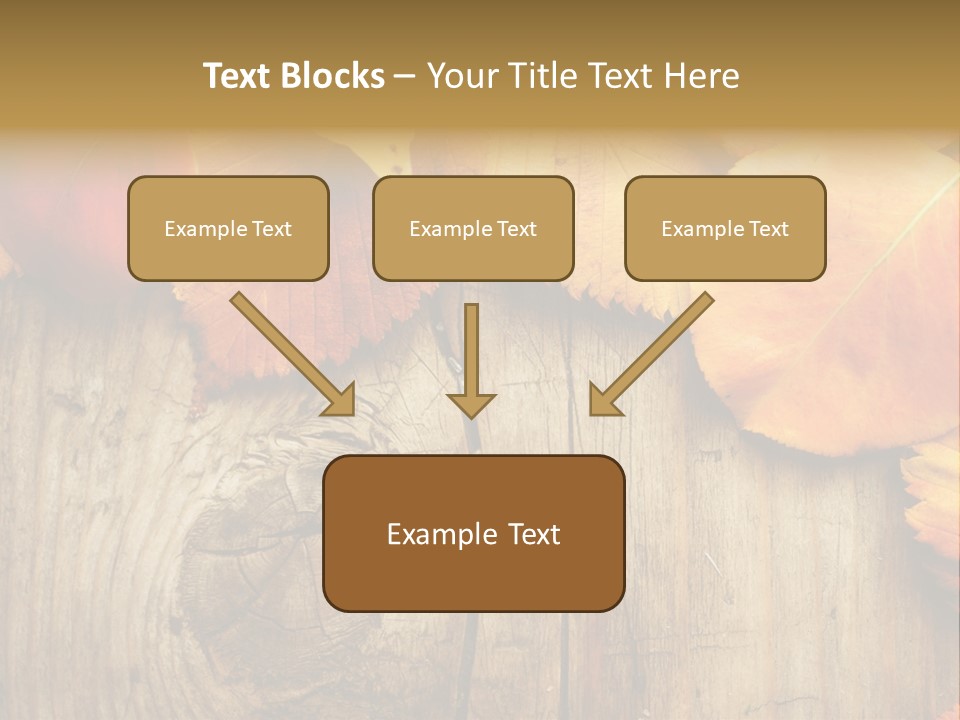 Text Blocks – Your Title Text Here

Example Text

Example Text

Example Text

Example Text